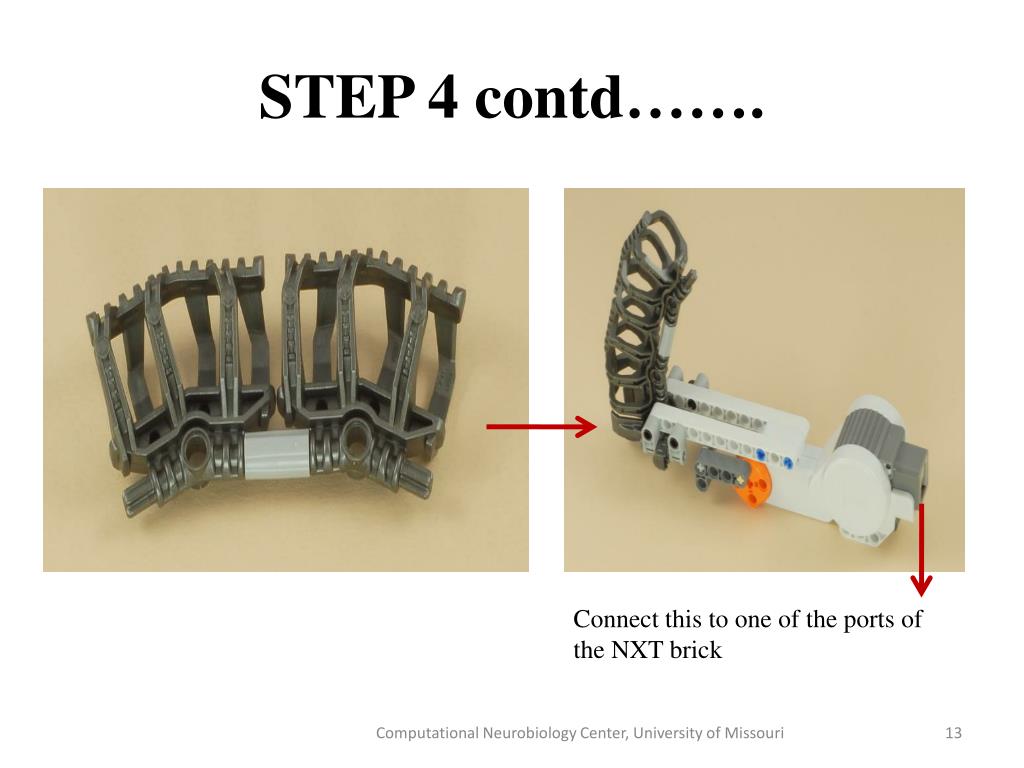 STEP 4 contd…….

Connect this to one of the ports of the NXT brick

Computational Neurobiology Center, University of Missouri

13